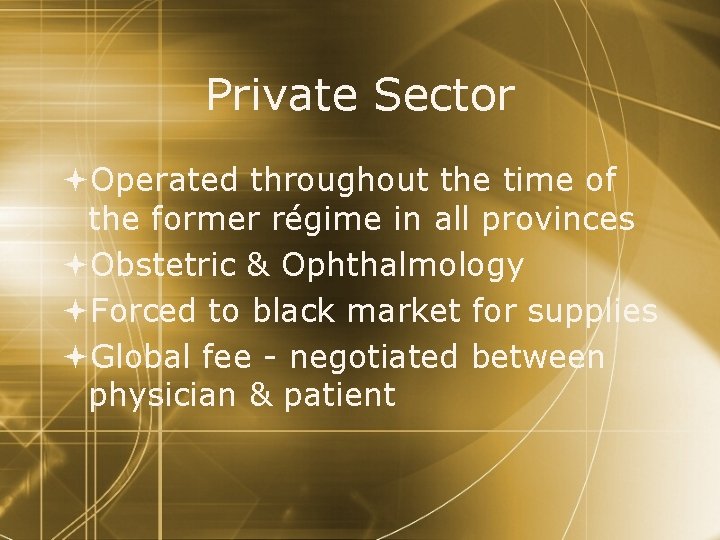 Private Sector

Operated throughout the time of the former régime in all provinces

Obstetric & Ophthalmology

Forced to black market for supplies

Global fee - negotiated between physician & patient